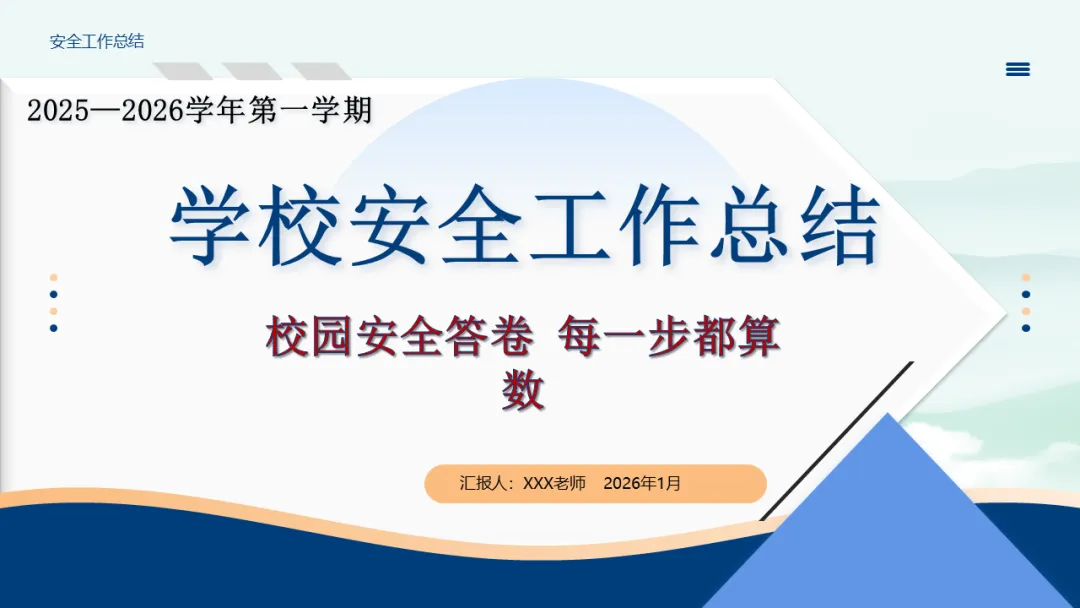 安全工作总结

2025—2026学年第一学期

学校安全工作总结

校园安全答卷 每一步都算数

汇报人：XXX老师 2026年1月